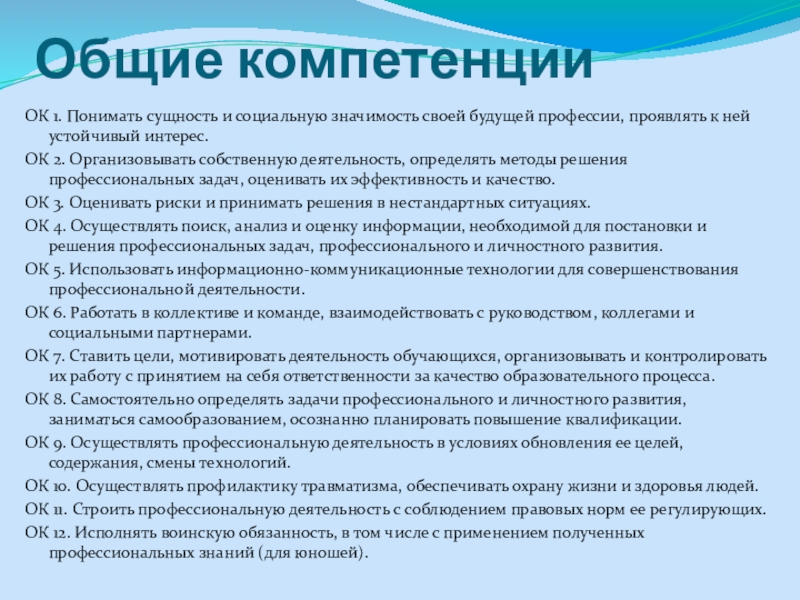 Общие компетенции

ОК 1. Понимать сущность и социальную значимость своей будущей профессии, проявлять к ней устойчивый интерес.

ОК 2. Организовывать собственную деятельность, определять методы решения профессиональных задач, оценивать их эффективность и качество.

ОК 3. Оценивать риски и принимать решения в нестандартных ситуациях.

ОК 4. Осуществлять поиск, анализ и оценку информации, необходимой для постановки и решения профессиональных задач, профессионального и личностного развития.

ОК 5. Использовать информационно-коммуникационные технологии для совершенствования профессиональной деятельности.

ОК 6. Работать в коллективе и команде, взаимодействовать с руководством, коллегами и социальными партнерами.

ОК 7. Ставить цели, мотивировать деятельность обучающихся, организовывать и контролировать их работу с принятием на себя ответственности за качество образовательного процесса.

ОК 8. Самостоятельно определять задачи профессионального и личностного развития, заниматься самообразованием, осознанно планировать повышение квалификации.

ОК 9. Осуществлять профессиональную деятельность в условиях обновления ее целей, содержания, смены технологий.

ОК 10. Осуществлять профилактику травматизма, обеспечивать охрану жизни и здоровья людей.

ОК 11. Строить профессиональную деятельность с соблюдением правовых норм ее регулирующих.

ОК 12. Исполнять воинскую обязанность, в том числе с применением полученных профессиональных знаний (для юношей).